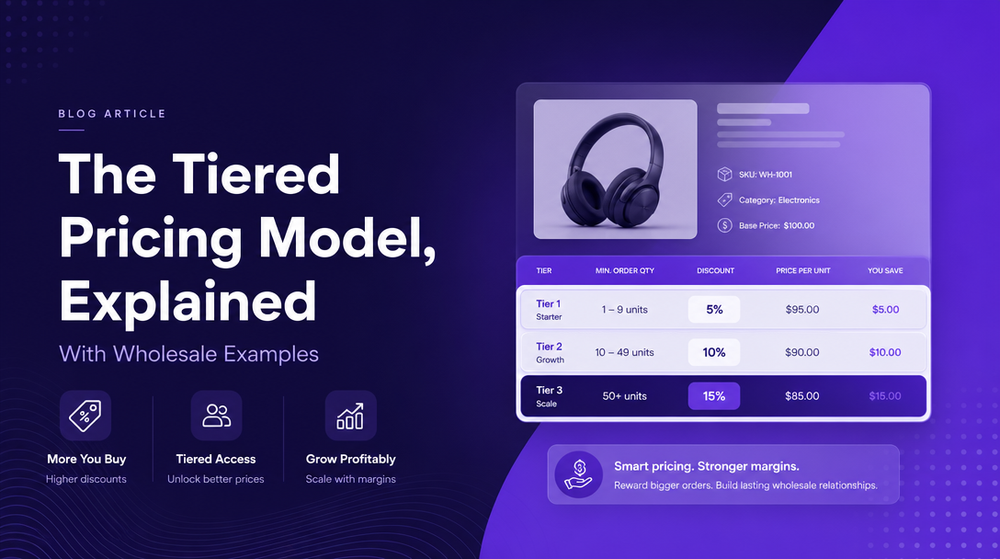 BLOG ARTICLE

The Tiered Pricing Model, Explained

With Wholesale Examples

More You Buy
Higher discounts

Tiered Access
Unlock better prices

Grow Profitably
Scale with margins

SKU: WH-1001
Category: Electronics
Base Price: $100.00

| TIER | MIN. ORDER QTY | DISCOUNT | PRICE PER UNIT | YOU SAVE |
|---|---|---|---|---|
| Tier 1 Starter | 1 – 9 units | 5% | $95.00 | $5.00 |
| Tier 2 Growth | 10 – 49 units | 10% | $90.00 | $10.00 |
| Tier 3 Scale | 50+ units | 15% | $85.00 | $15.00 |

Smart pricing. Stronger margins.
Reward bigger orders. Build lasting wholesale relationships.